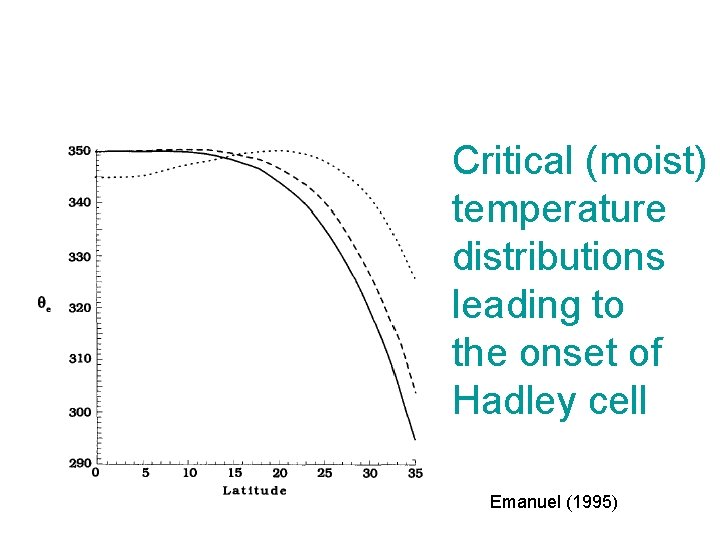 350
340
330
320
310
300
290
$\theta_e$
0 5 10 15 20 25 30 35
Latitude

Critical (moist) temperature distributions leading to the onset of Hadley cell

Emanuel (1995)